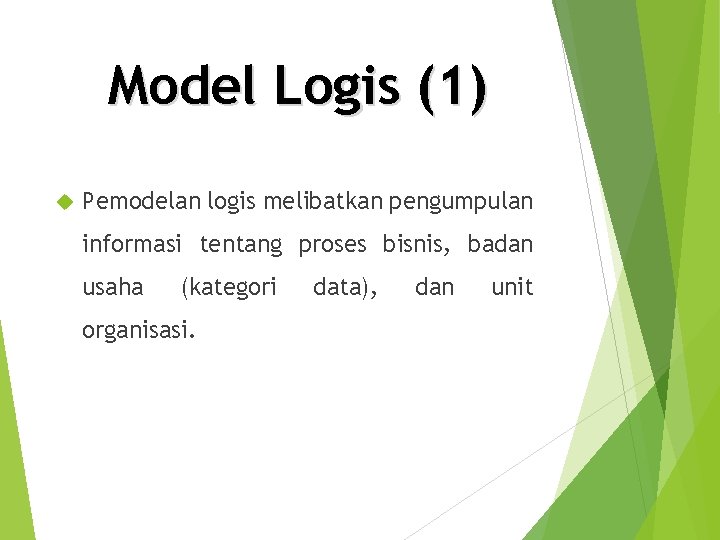 Model Logis (1)

Pemodelan logis melibatkan pengumpulan informasi tentang proses bisnis, badan usaha (kategori data), dan unit organisasi.